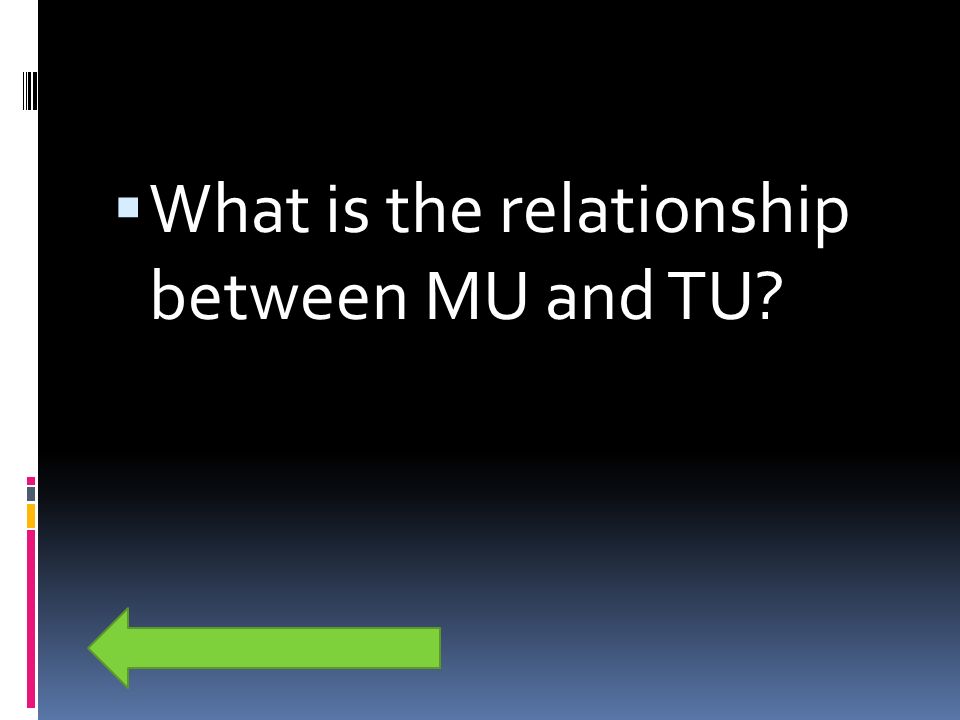 What is the relationship between MU and TU?